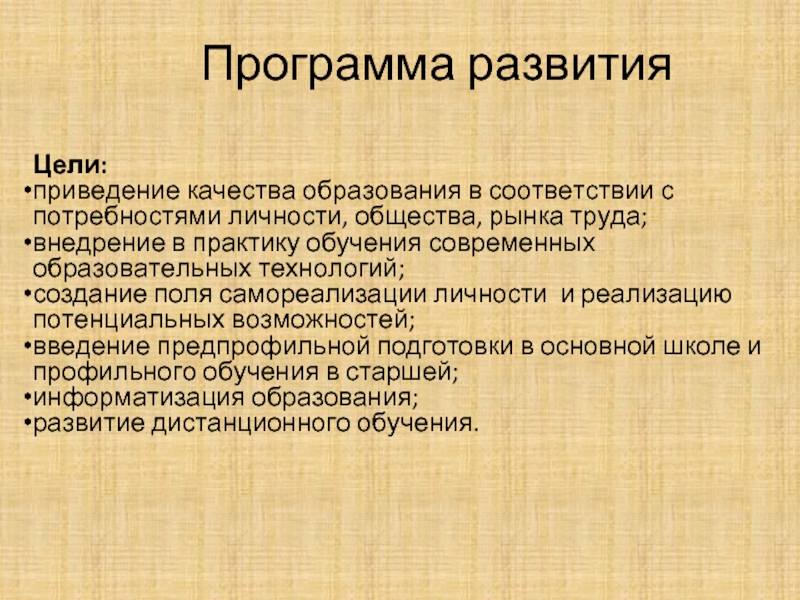 Программа развития

Цели:
•приведение качества образования в соответствии с потребностями личности, общества, рынка труда;
•внедрение в практику обучения современных образовательных технологий;
•создание поля самореализации личности  и реализацию потенциальных возможностей;
•введение предпрофильной подготовки в основной школе и профильного обучения в старшей;
•информатизация образования;
•развитие дистанционного обучения.